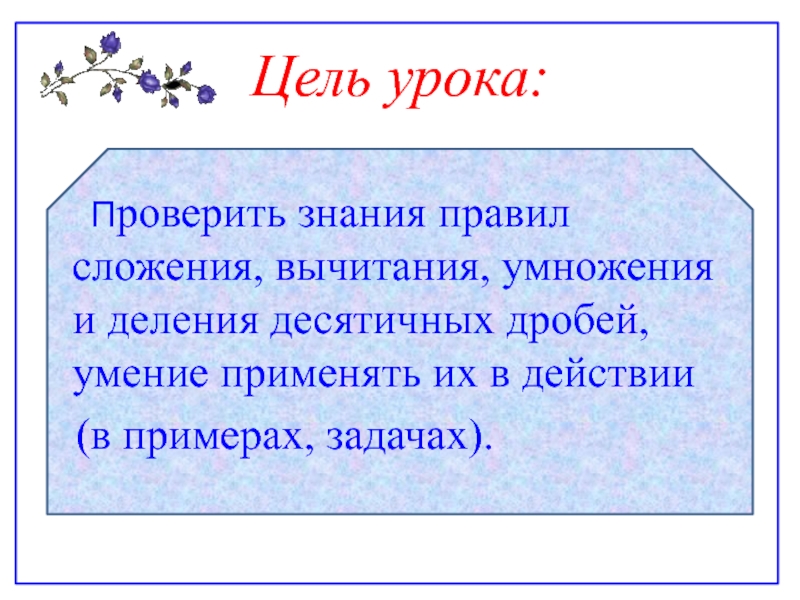 Цель урока:

Проверить знания правил сложения, вычитания, умножения и деления десятичных дробей, умение применять их в действии (в примерах, задачах).